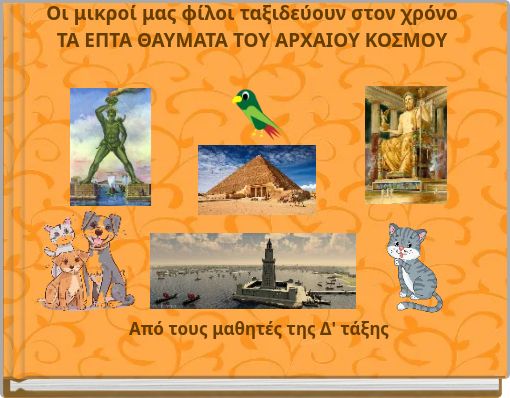 Οι μικροί μας φίλοι ταξιδεύουν στον χρόνο
ΤΑ ΕΠΤΑ ΘΑΥΜΑΤΑ ΤΟΥ ΑΡΧΑΙΟΥ ΚΟΣΜΟΥ

Από τους μαθητές της Δ' τάξης